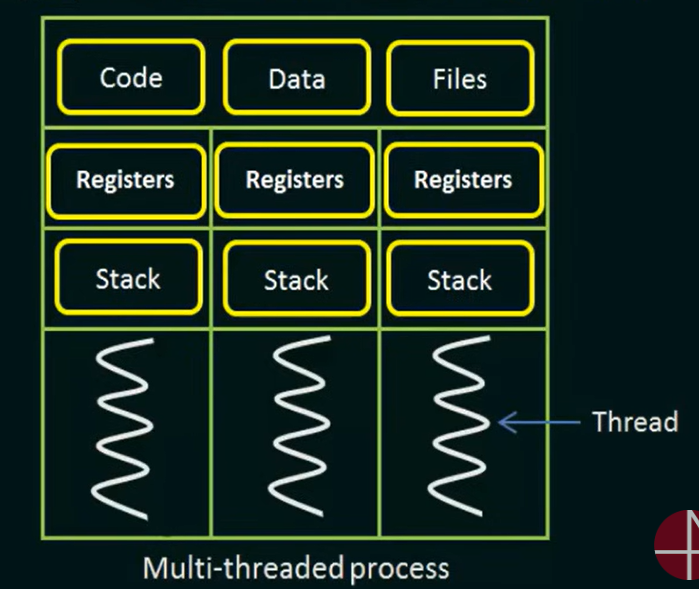 Code
Data
Files

Registers
Registers
Registers

Stack
Stack
Stack

Thread

Multi-threaded process